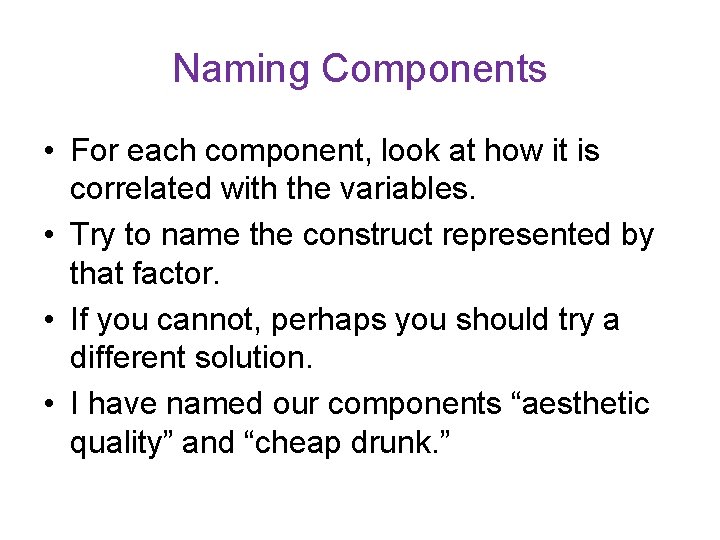 Naming Components

• For each component, look at how it is correlated with the variables.
• Try to name the construct represented by that factor.
• If you cannot, perhaps you should try a different solution.
• I have named our components “aesthetic quality” and “cheap drunk.”